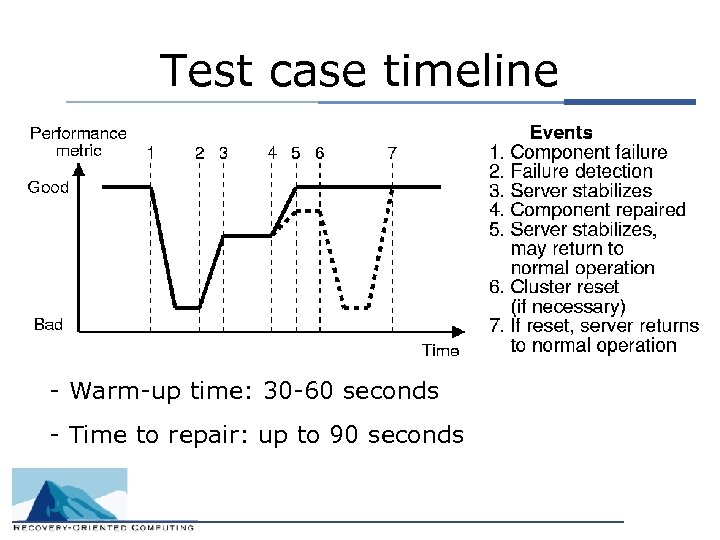 Test case timeline

Performance metric

1 2 3 4 5 6 7

Good

Bad

Time

Events
1. Component failure
2. Failure detection
3. Server stabilizes
4. Component repaired
5. Server stabilizes, may return to normal operation
6. Cluster reset (if necessary)
7. If reset, server returns to normal operation

- Warm-up time: 30-60 seconds

- Time to repair: up to 90 seconds

RECOVERY-ORIENTED COMPUTING